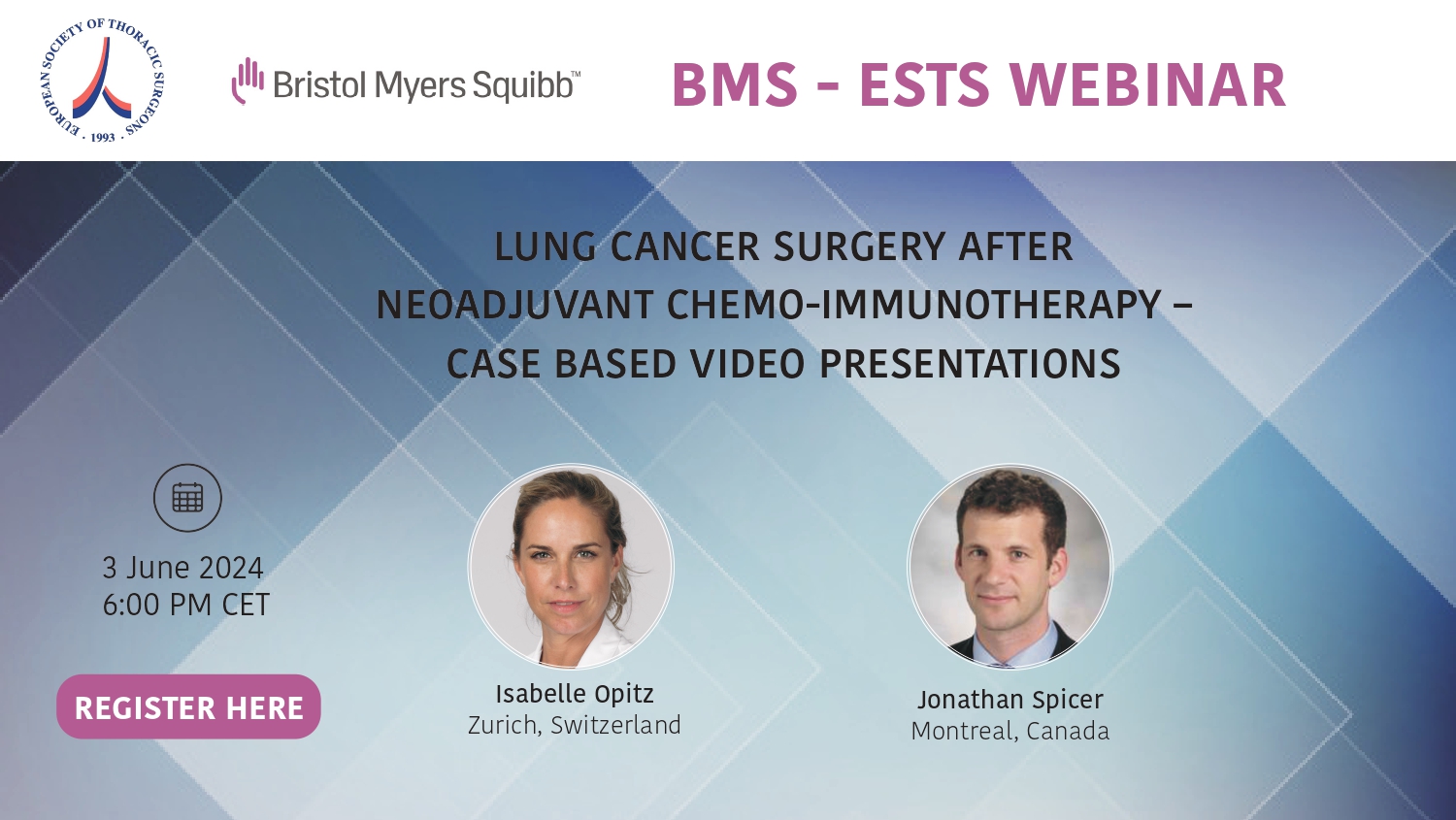 EUROPEAN SOCIETY OF THORACIC SURGEONS · 1993 ·

Bristol Myers Squibb™

BMS - ESTS WEBINAR

LUNG CANCER SURGERY AFTER NEOADJUVANT CHEMO-IMMUNOTHERAPY – CASE BASED VIDEO PRESENTATIONS

3 June 2024
6:00 PM CET

REGISTER HERE

Isabelle Opitz
Zurich, Switzerland

Jonathan Spicer
Montreal, Canada